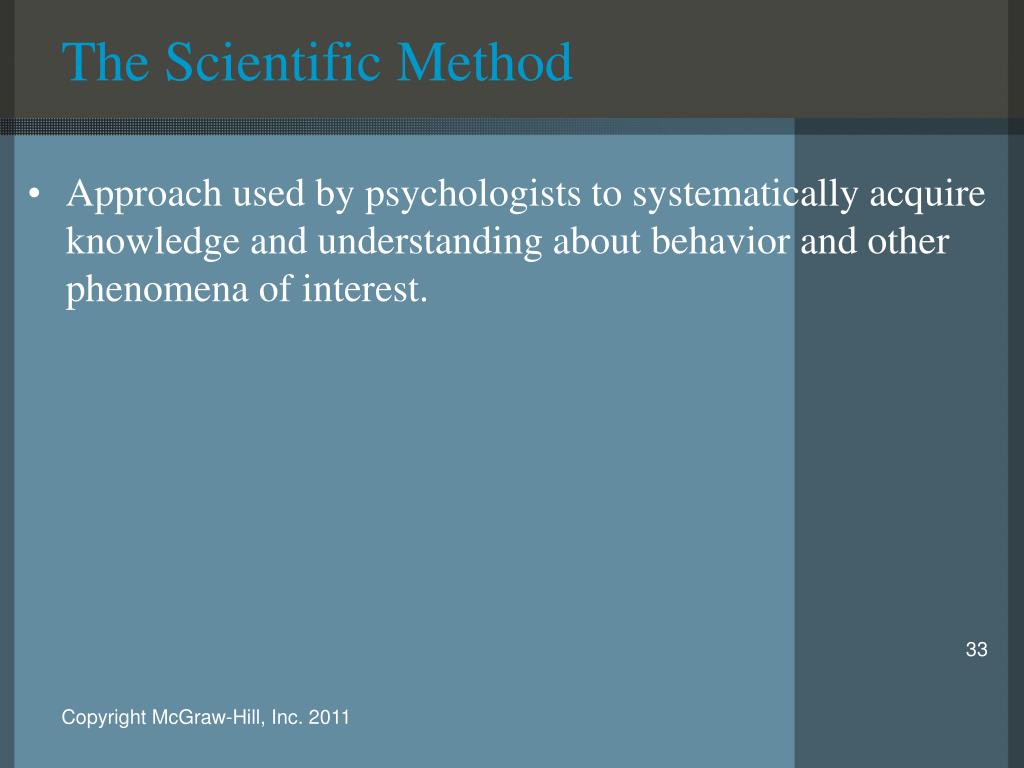 The Scientific Method

• Approach used by psychologists to systematically acquire knowledge and understanding about behavior and other phenomena of interest.

33

Copyright McGraw-Hill, Inc. 2011